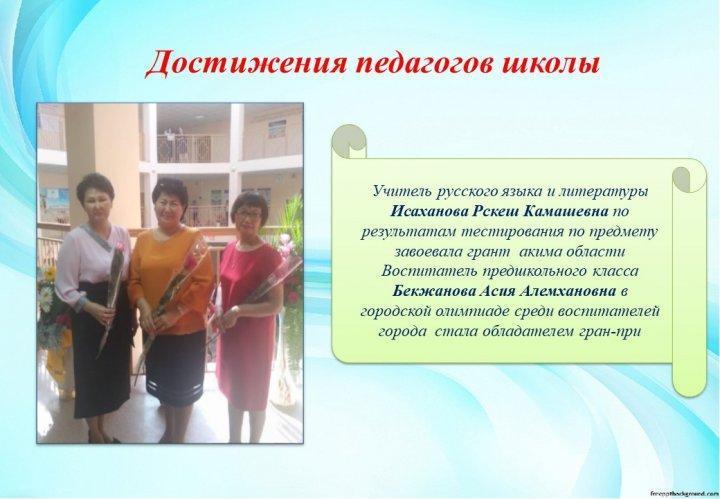 Достижения педагогов школы

Учитель русского языка и литературы Исаханова Рскеш Камашевна по результатам тестирования по предмету завоевала грант акима области
Воспитатель предшкольного класса Бекжанова Асия Алемхановна в городской олимпиаде среди воспитателей города стала обладателем гран-при

freepptbackground.com